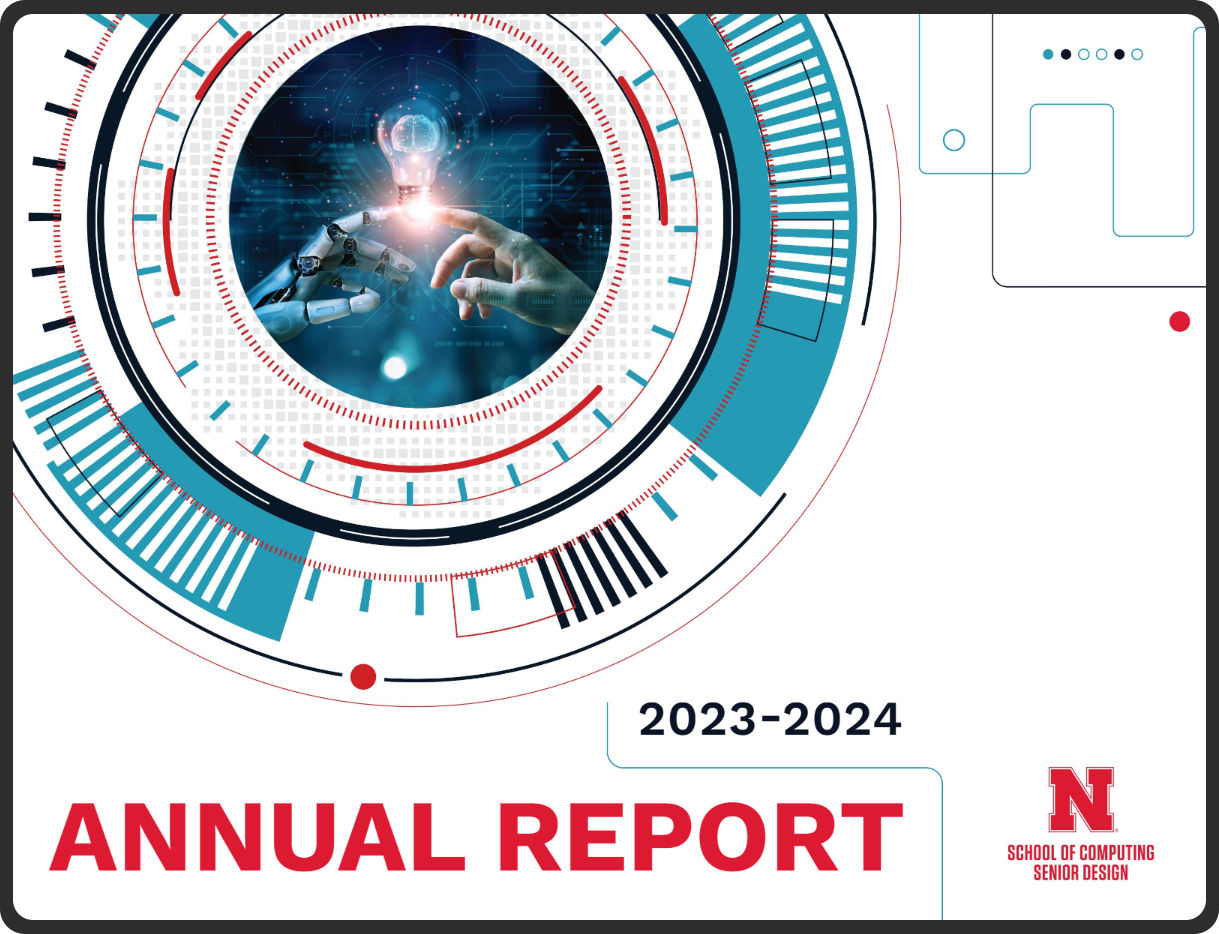 2023-2024

ANNUAL REPORT

N
SCHOOL OF COMPUTING
SENIOR DESIGN